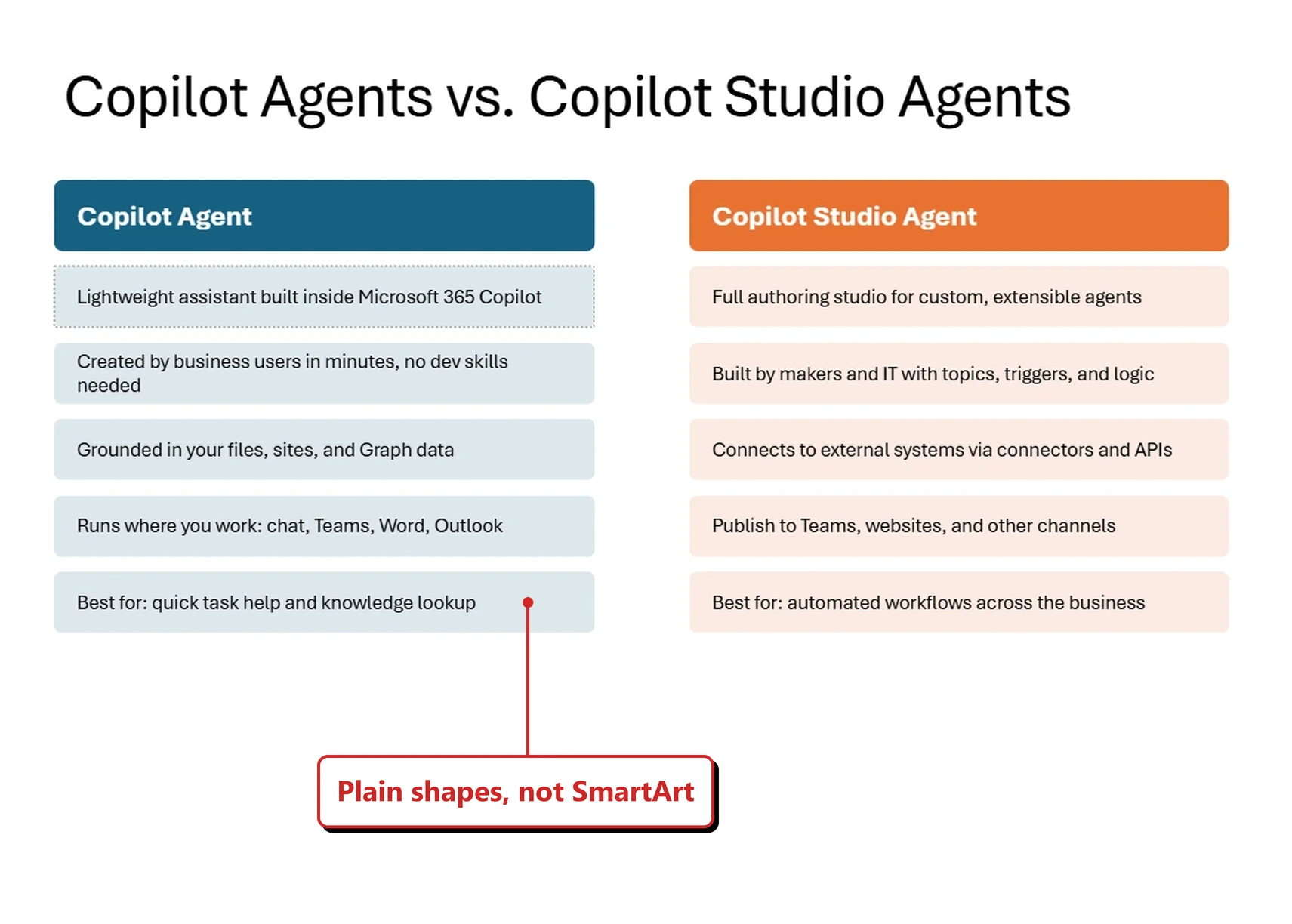 Copilot Agents vs. Copilot Studio Agents

Copilot Agent

Lightweight assistant built inside Microsoft 365 Copilot

Created by business users in minutes, no dev skills needed

Grounded in your files, sites, and Graph data

Runs where you work: chat, Teams, Word, Outlook

Best for: quick task help and knowledge lookup

Copilot Studio Agent

Full authoring studio for custom, extensible agents

Built by makers and IT with topics, triggers, and logic

Connects to external systems via connectors and APIs

Publish to Teams, websites, and other channels

Best for: automated workflows across the business

Plain shapes, not SmartArt